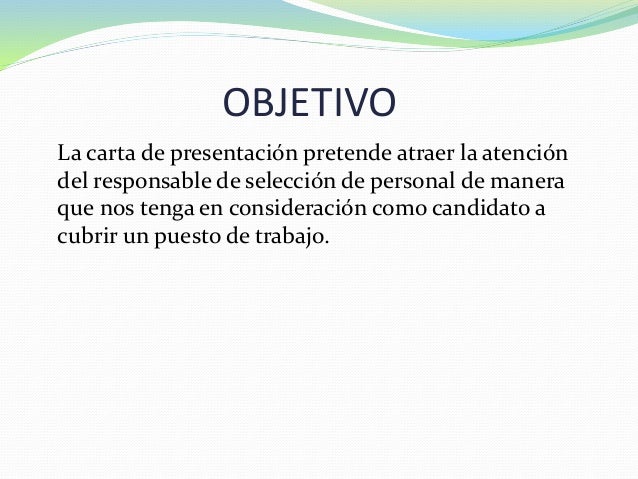 OBJETIVO

La carta de presentación pretende atraer la atención del responsable de selección de personal de manera que nos tenga en consideración como candidato a cubrir un puesto de trabajo.